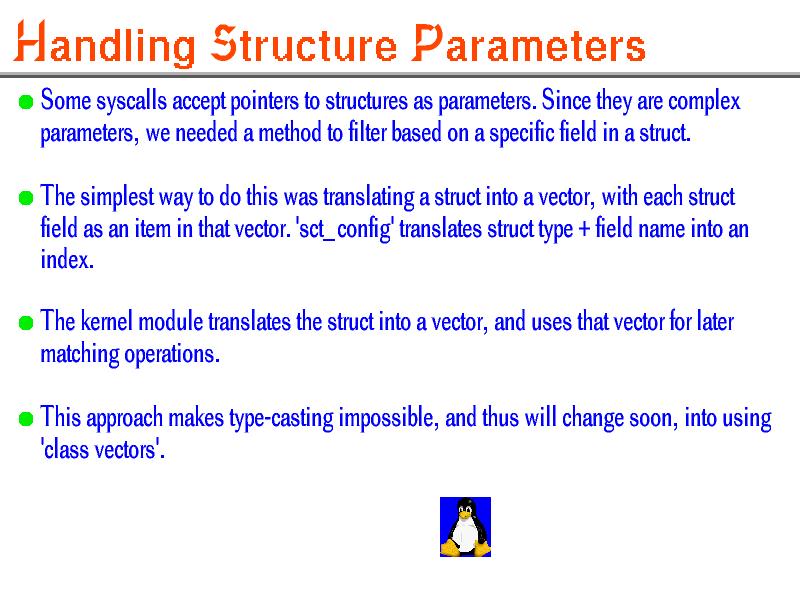 Handling Structure Parameters

Some syscalls accept pointers to structures as parameters. Since they are complex parameters, we needed a method to filter based on a specific field in a struct.

The simplest way to do this was translating a struct into a vector, with each struct field as an item in that vector. 'sct_config' translates struct type + field name into an index.

The kernel module translates the struct into a vector, and uses that vector for later matching operations.

This approach makes type-casting impossible, and thus will change soon, into using 'class vectors'.